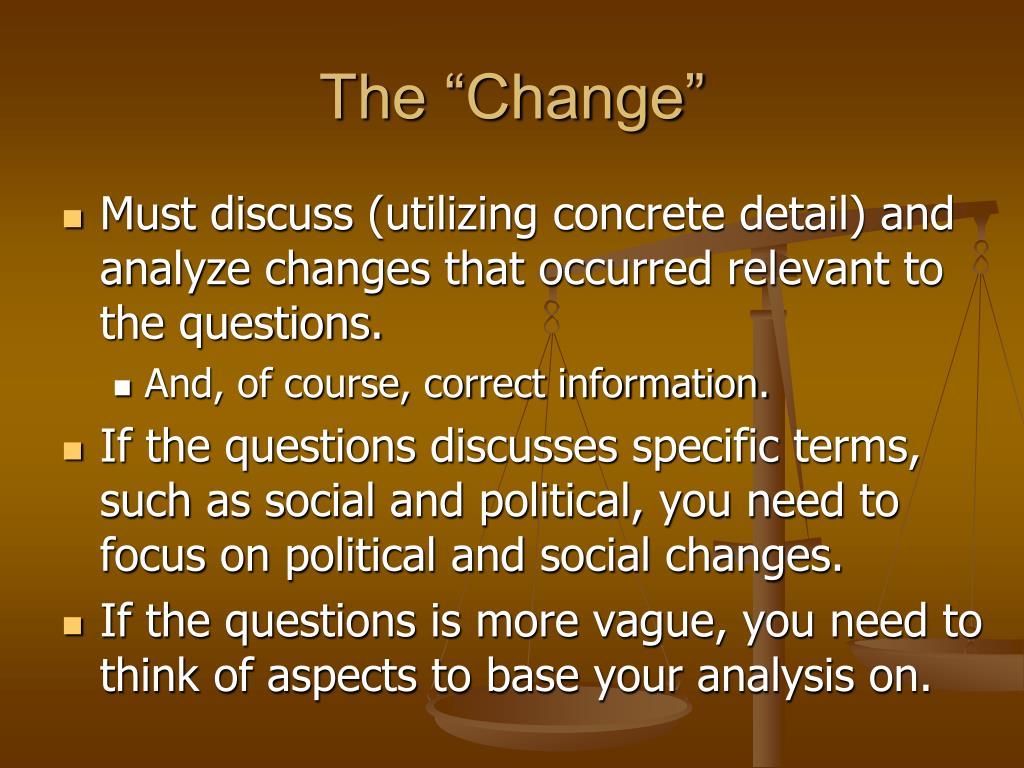 The “Change”

Must discuss (utilizing concrete detail) and analyze changes that occurred relevant to the questions.

And, of course, correct information.

If the questions discusses specific terms, such as social and political, you need to focus on political and social changes.

If the questions is more vague, you need to think of aspects to base your analysis on.